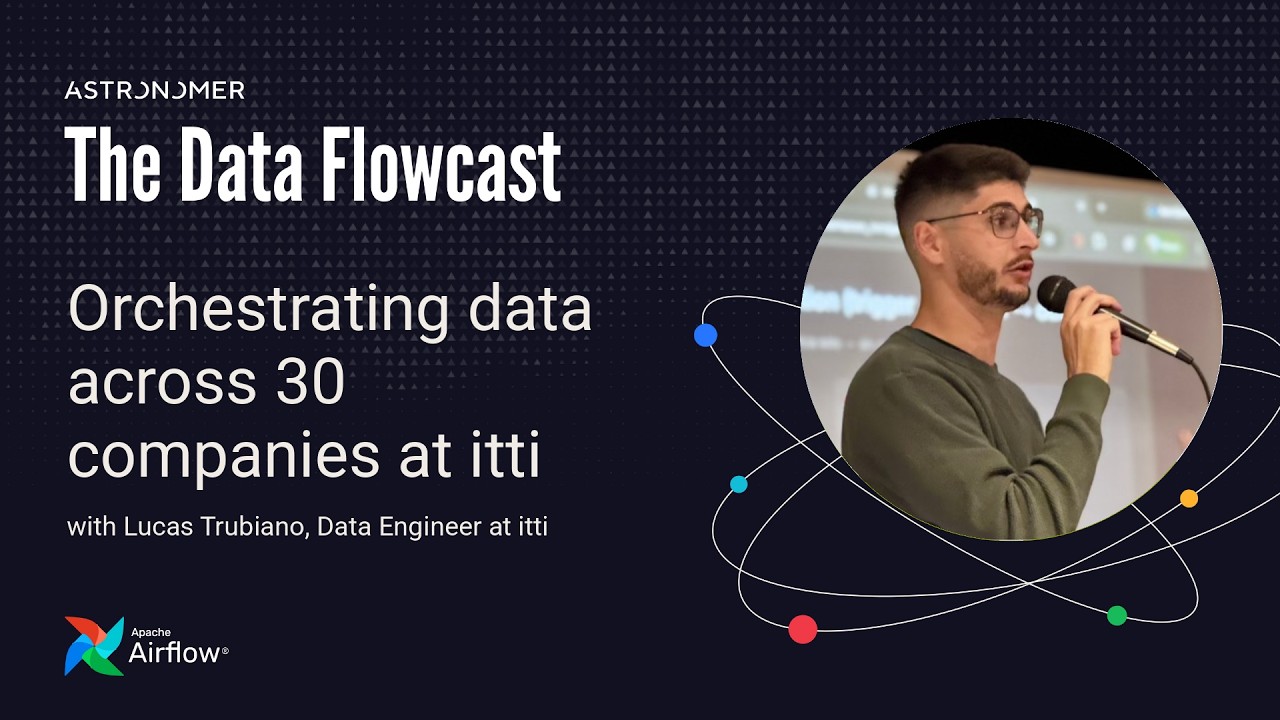 ASTRONOMER

The Data Flowcast

Orchestrating data across 30 companies at itti

with Lucas Trubiano, Data Engineer at itti

Apache Airflow®